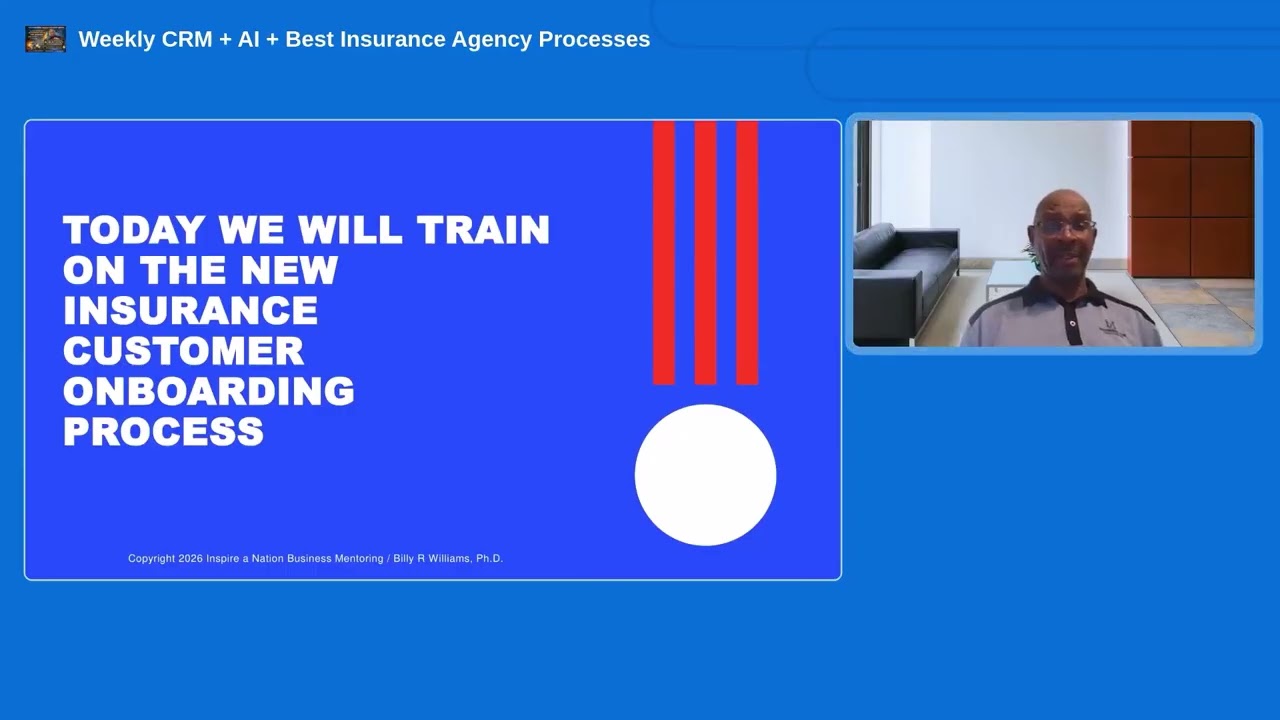 Weekly CRM + AI + Best Insurance Agency Processes

TODAY WE WILL TRAIN ON THE NEW INSURANCE CUSTOMER ONBOARDING PROCESS

Copyright 2026 Inspire a Nation Business Mentoring / Billy R Williams, Ph.D.